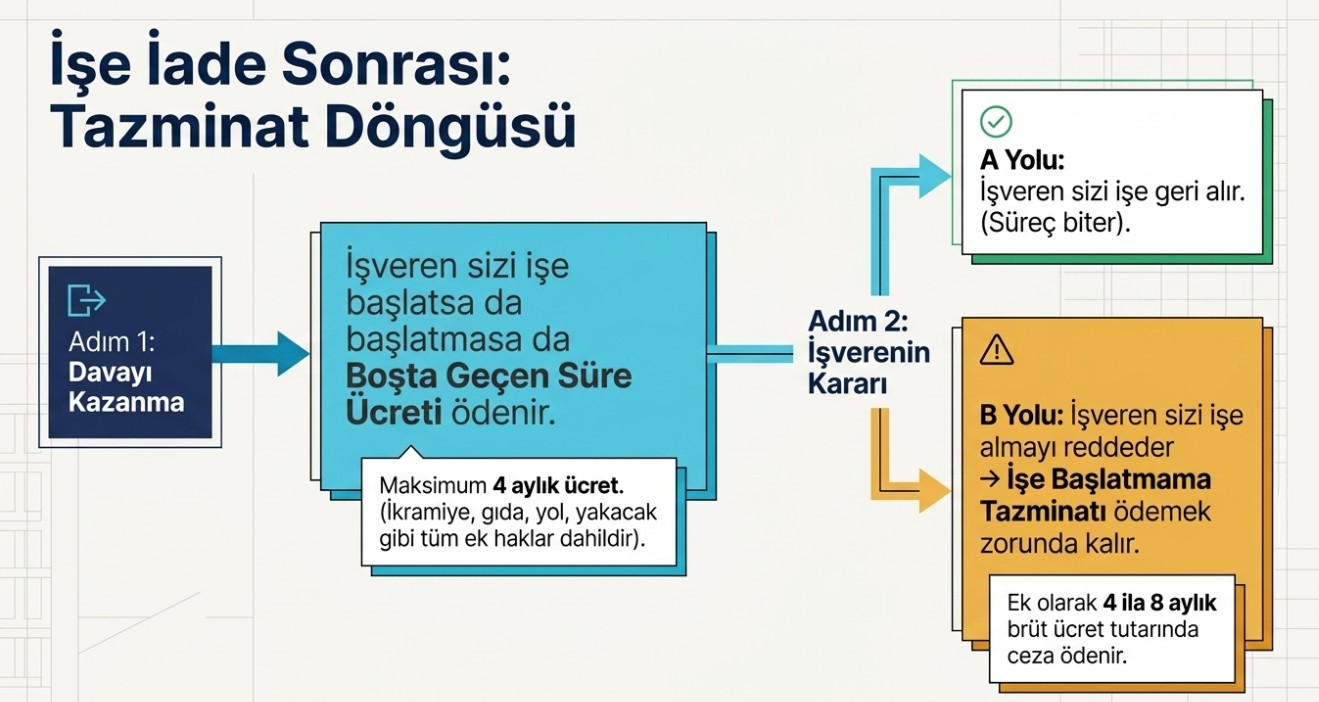 İşe İade Sonrası: Tazminat Döngüsü

Adım 1: Davayı Kazanma

İşveren sizi işe başlatsa da başlatmasa da Boşta Geçen Süre Ücreti ödenir.

Maksimum 4 aylık ücret. (İkramiye, gıda, yol, yakacak gibi tüm ek haklar dahildir).

Adım 2: İşverenin Kararı

A Yolu: İşveren sizi işe geri alır. (Süreç biter).

B Yolu: İşveren sizi işe almayı reddeder → İşe Başlatmama Tazminatı ödemek zorunda kalır.

Ek olarak 4 ila 8 aylık brüt ücret tutarında ceza ödenir.